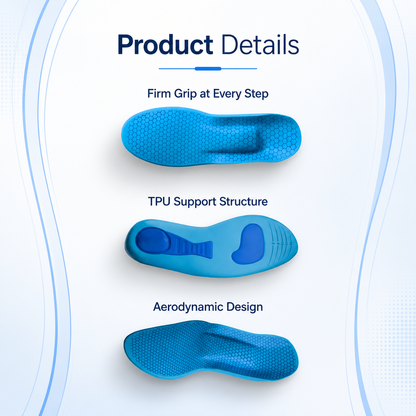 Product Details

Firm Grip at Every Step

TPU Support Structure

Aerodynamic Design